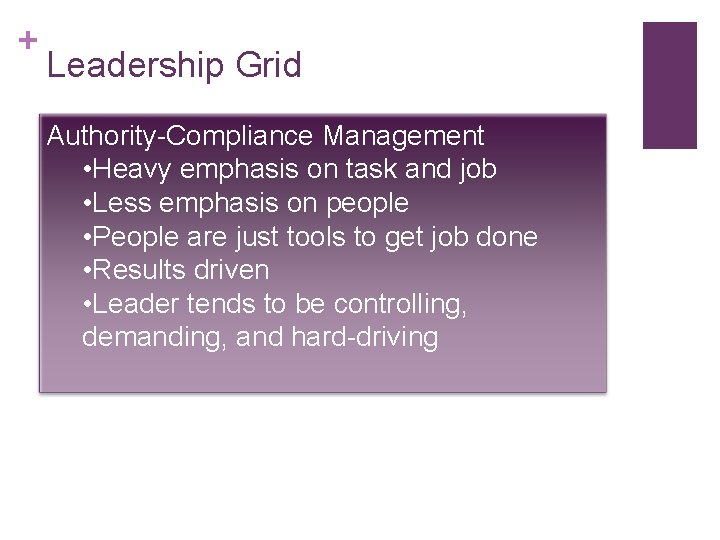 +
Leadership Grid

Authority-Compliance Management
•Heavy emphasis on task and job
•Less emphasis on people
•People are just tools to get job done
•Results driven
•Leader tends to be controlling, demanding, and hard-driving